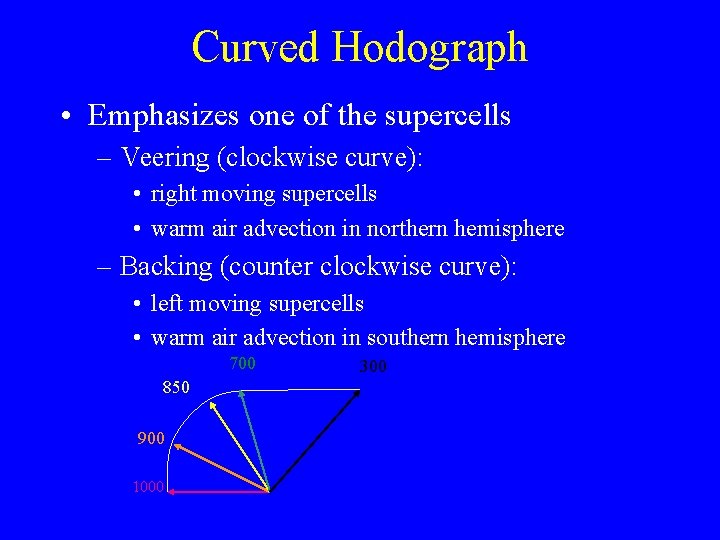 Curved Hodograph

• Emphasizes one of the supercells
– Veering (clockwise curve):
• right moving supercells
• warm air advection in northern hemisphere
– Backing (counter clockwise curve):
• left moving supercells
• warm air advection in southern hemisphere

700
300
850
900
1000